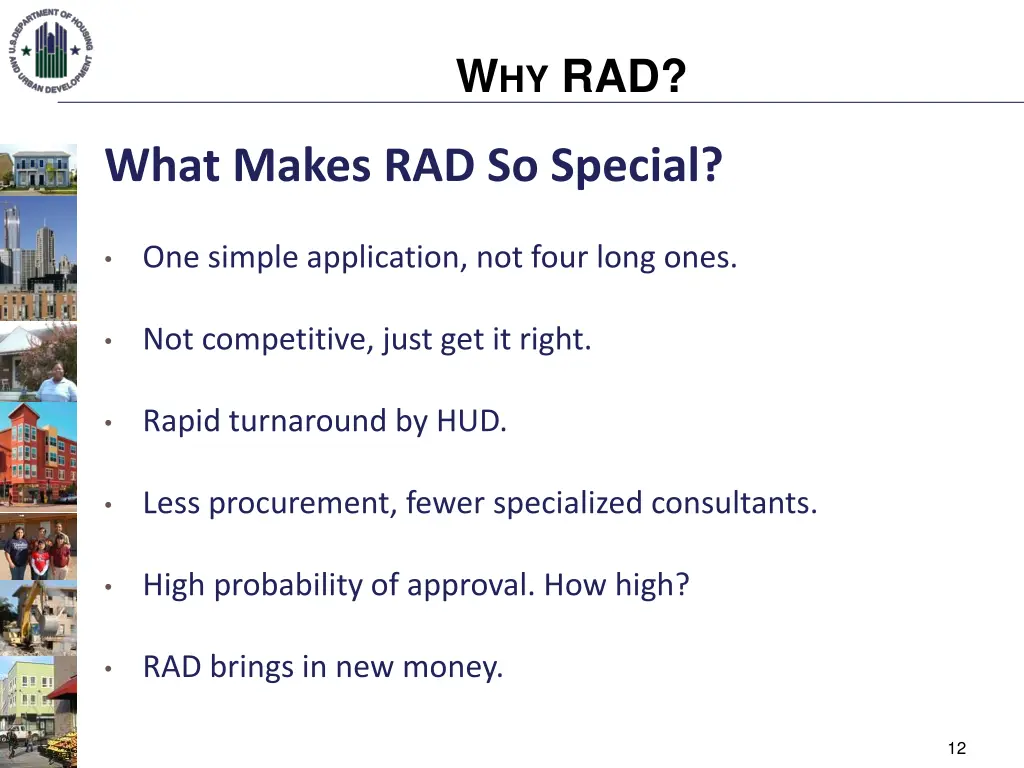 U.S. DEPARTMENT OF HOUSING AND URBAN DEVELOPMENT

WHY RAD?

What Makes RAD So Special?

• One simple application, not four long ones.

• Not competitive, just get it right.

• Rapid turnaround by HUD.

• Less procurement, fewer specialized consultants.

• High probability of approval. How high?

• RAD brings in new money.

12